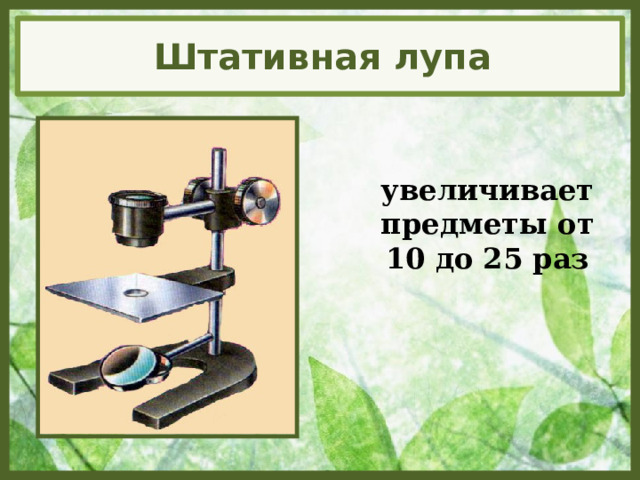 Штативная лупа

увеличивает предметы от 10 до 25 раз